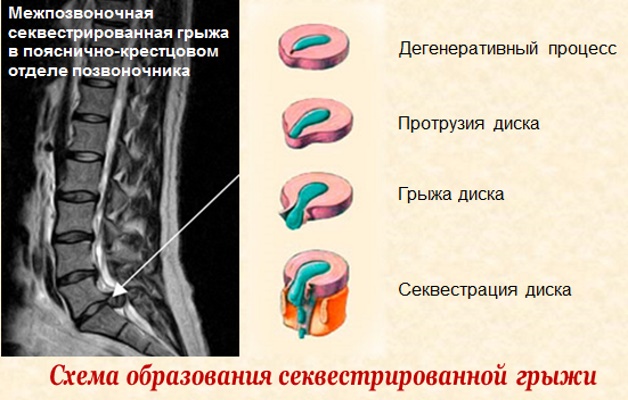 Межпозвоночная секвестрированная грыжа в пояснично-крестцовом отделе позвоночника

Дегенеративный процесс

Протрузия диска

Грыжа диска

Секвестрация диска

Схема образования секвестрированной грыжи